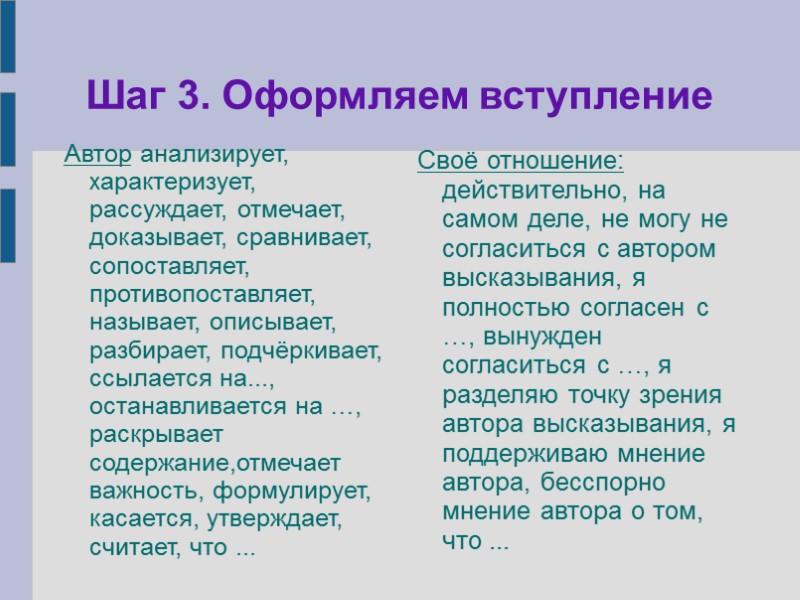 Шаг 3. Оформляем вступление

Автор анализирует, характеризует, рассуждает, отмечает, доказывает, сравнивает, сопоставляет, противопоставляет, называет, описывает, разбирает, подчёркивает, ссылается на..., останавливается на …, раскрывает содержание,отмечает важность, формулирует, касается, утверждает, считает, что ...

Своё отношение: действительно, на самом деле, не могу не согласиться с автором высказывания, я полностью согласен с …, вынужден согласиться с …, я разделяю точку зрения автора высказывания, я поддерживаю мнение автора, бесспорно мнение автора о том, что ...